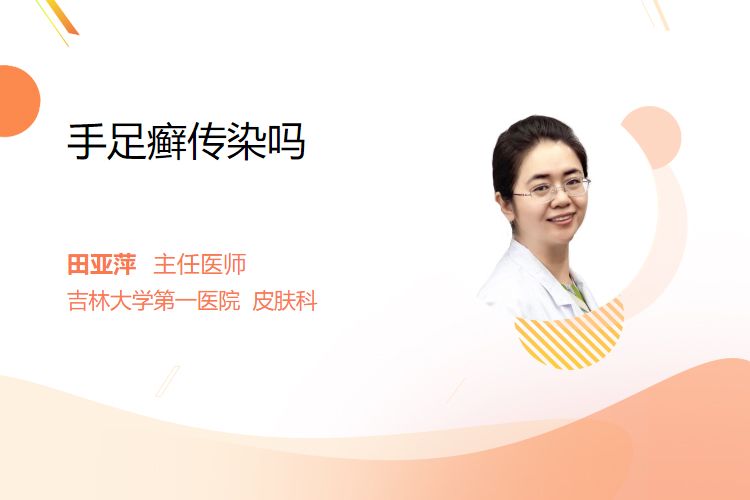 手足癣传染吗

田亚萍 主任医师
吉林大学第一医院 皮肤科